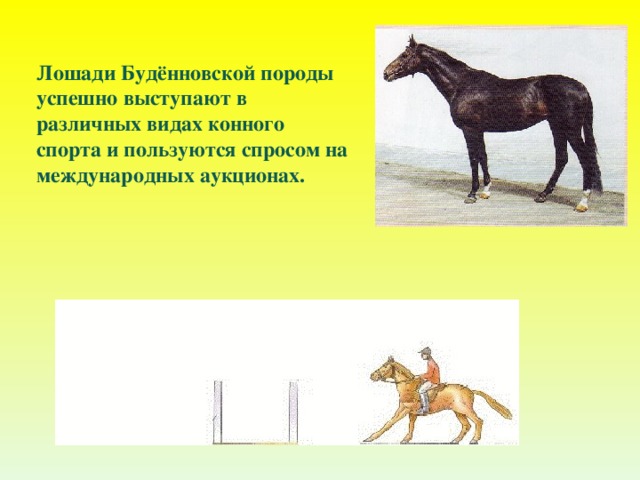 Лошади Будённовской породы успешно выступают в различных видах конного спорта и пользуются спросом на международных аукционах.